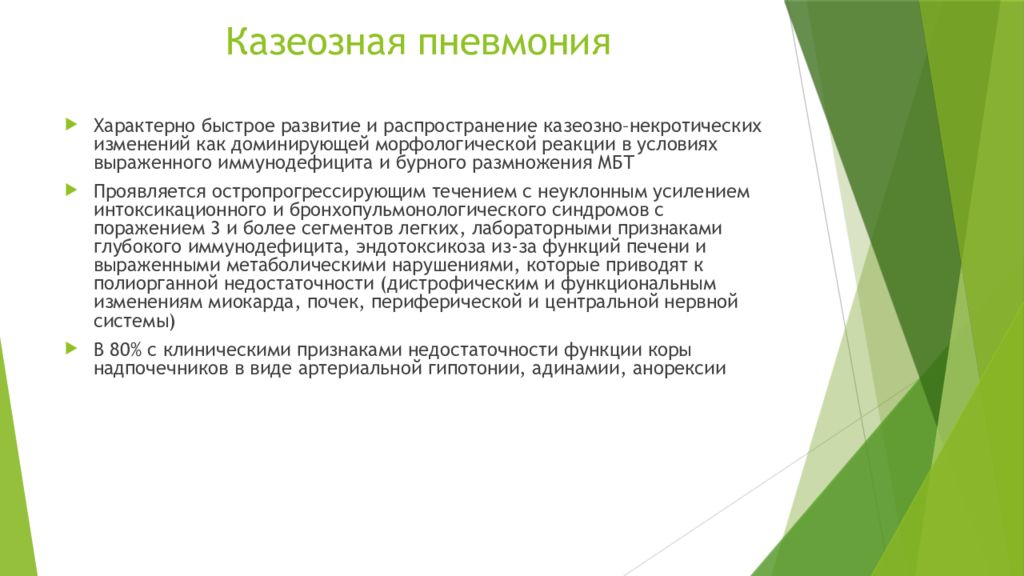 Казеозная пневмония

Характерно быстрое развитие и распространение казеозно-некротических изменений как доминирующей морфологической реакции в условиях выраженного иммунодефицита и бурного размножения МБТ

Проявляется остропрогрессирующим течением с неуклонным усилением интоксикационного и бронхопульмонологического синдромов с поражением 3 и более сегментов легких, лабораторными признаками глубокого иммунодефицита, эндотоксикоза из-за функций печени и выраженными метаболическими нарушениями, которые приводят к полиорганной недостаточности (дистрофическим и функциональным изменениям миокарда, почек, периферической и центральной нервной системы)

В 80% с клиническими признаками недостаточности функции коры надпочечников в виде артериальной гипотонии, адинамии, анорексии